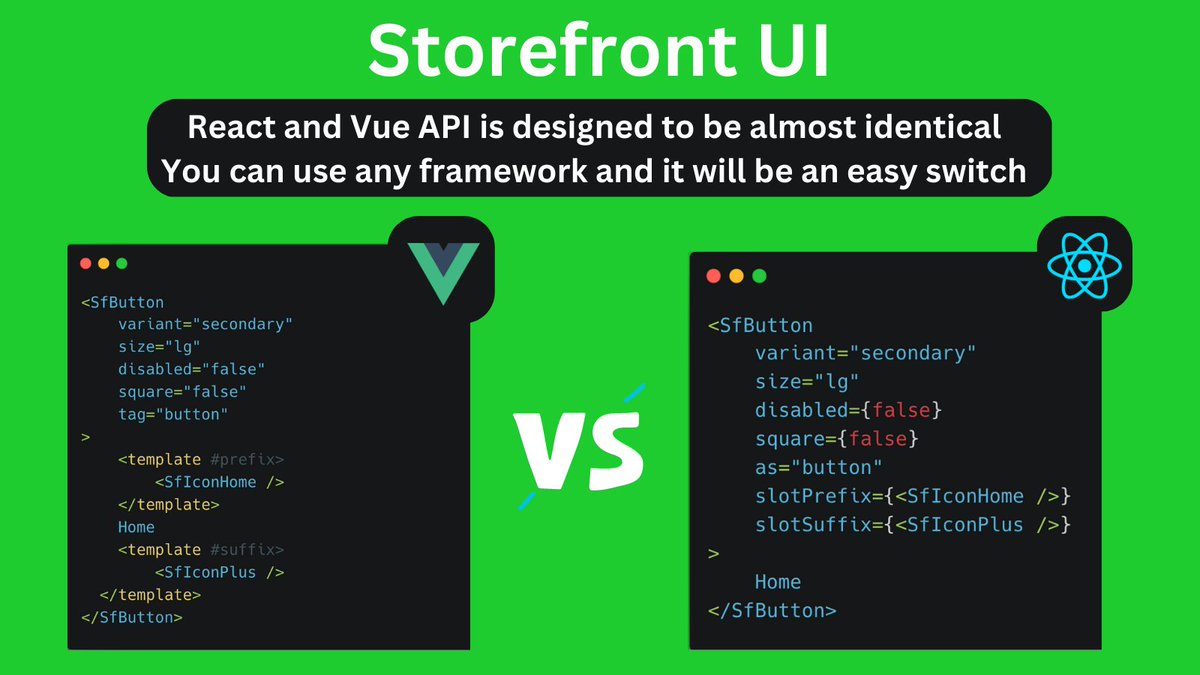 Storefront UI

React and Vue API is designed to be almost identical
You can use any framework and it will be an easy switch

<SfButton
    variant="secondary"
    size="lg"
    disabled="false"
    square="false"
    tag="button"
>
    <template #prefix>
        <SfIconHome />
    </template>
    Home
    <template #suffix>
        <SfIconPlus />
  </template>
</SfButton>

VS

<SfButton
    variant="secondary"
    size="lg"
    disabled={false}
    square={false}
    as="button"
    slotPrefix={<SfIconHome />}
    slotSuffix={<SfIconPlus />}
>
    Home
</SfButton>